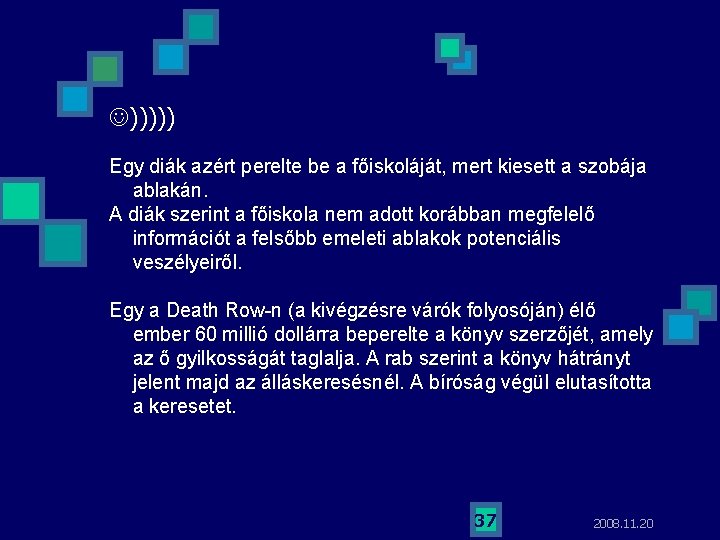 ☺)))))

Egy diák azért perelte be a főiskoláját, mert kiesett a szobája ablakán.
A diák szerint a főiskola nem adott korábban megfelelő információt a felsőbb emeleti ablakok potenciális veszélyeiről.

Egy a Death Row-n (a kivégzésre várók folyosóján) élő ember 60 millió dollárra beperelte a könyv szerzőjét, amely az ő gyilkosságát taglalja. A rab szerint a könyv hátrányt jelent majd az álláskeresésnél. A bíróság végül elutasította a keresetet.

37

2008.11.20